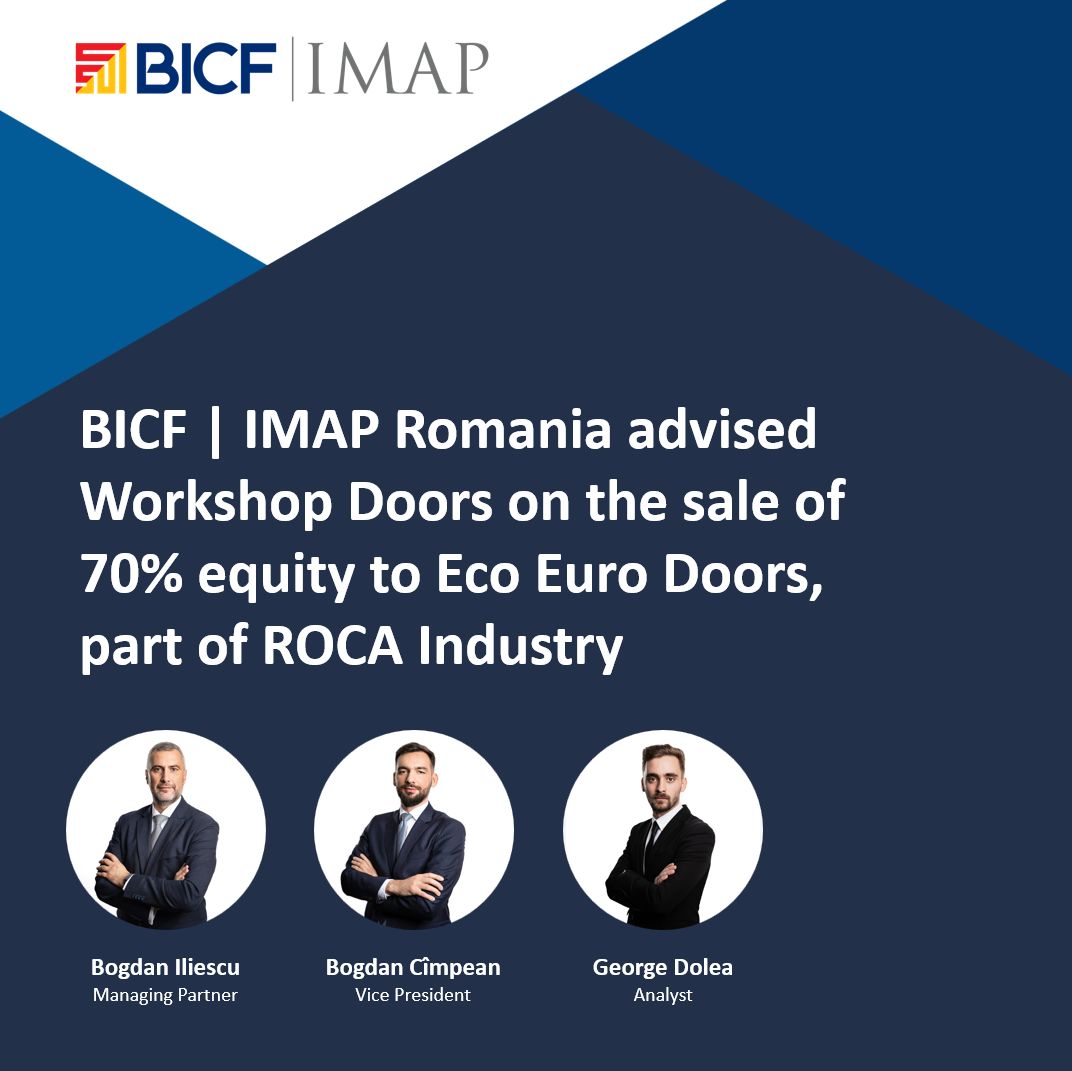 BICF | IMAP

BICF | IMAP Romania advised Workshop Doors on the sale of 70% equity to Eco Euro Doors, part of ROCA Industry

Bogdan Iliescu
Managing Partner

Bogdan Cîmpean
Vice President

George Dolea
Analyst